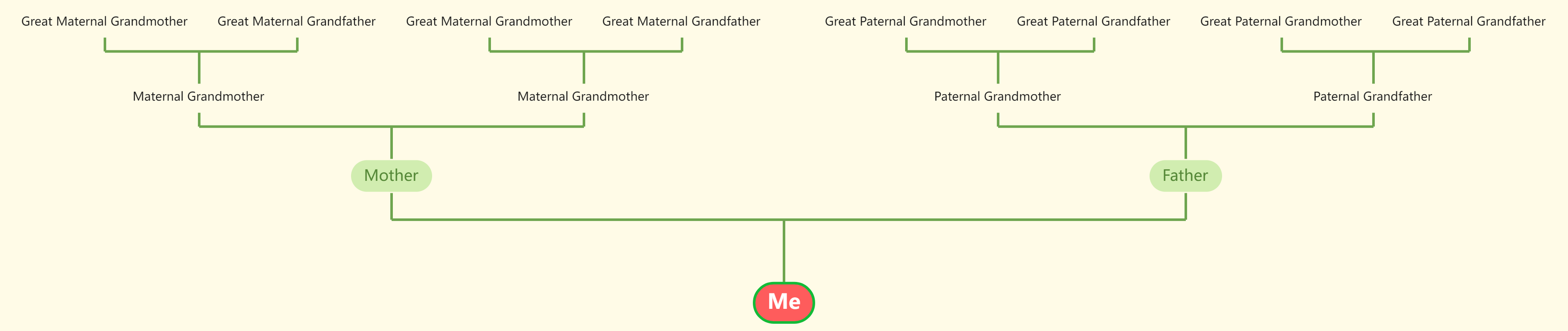 Great Maternal Grandmother Great Maternal Grandfather Great Maternal Grandmother Great Maternal Grandfather Great Paternal Grandmother Great Paternal Grandfather Great Paternal Grandmother Great Paternal Grandfather

Maternal Grandmother Maternal Grandmother Paternal Grandmother Paternal Grandfather

Mother Father

Me